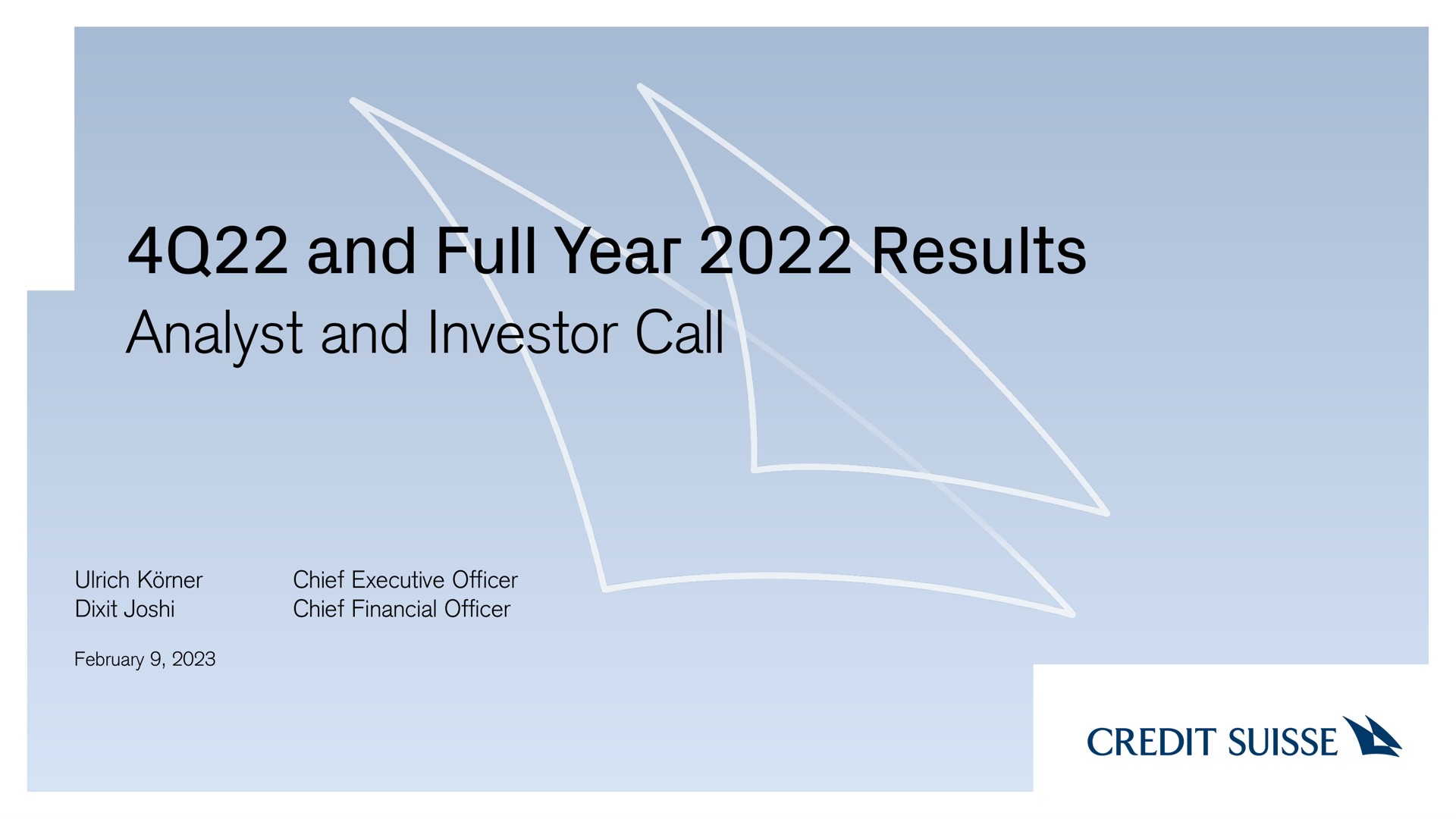 4Q22 and Full Year 2022 Results
Analyst and Investor Call

Ulrich Körner Chief Executive Officer
Dixit Joshi Chief Financial Officer

February 9, 2023

CREDIT SUISSE